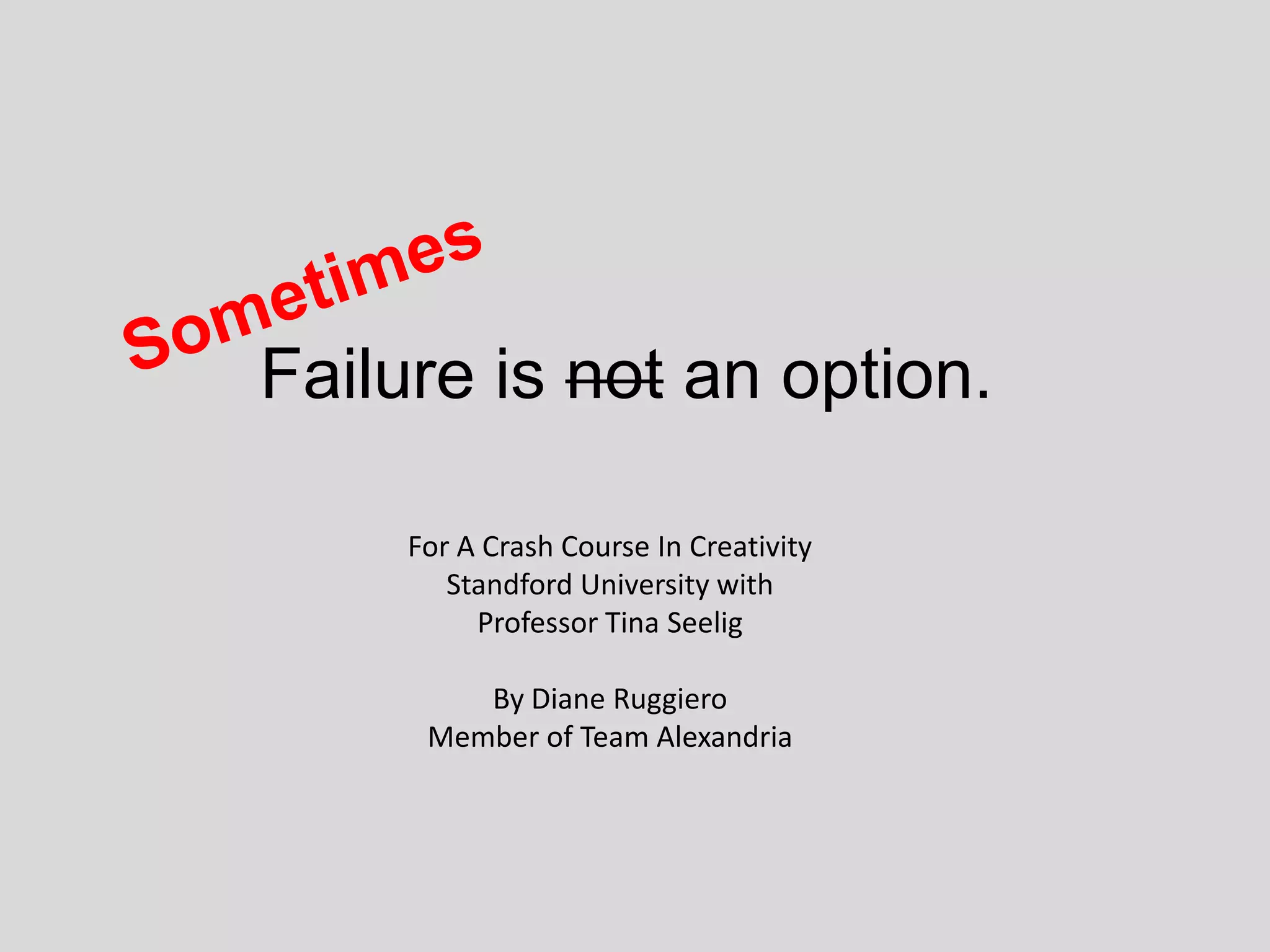 Sometimes

Failure is ~~not~~ an option.

For A Crash Course In Creativity
Standford University with
Professor Tina Seelig

By Diane Ruggiero
Member of Team Alexandria